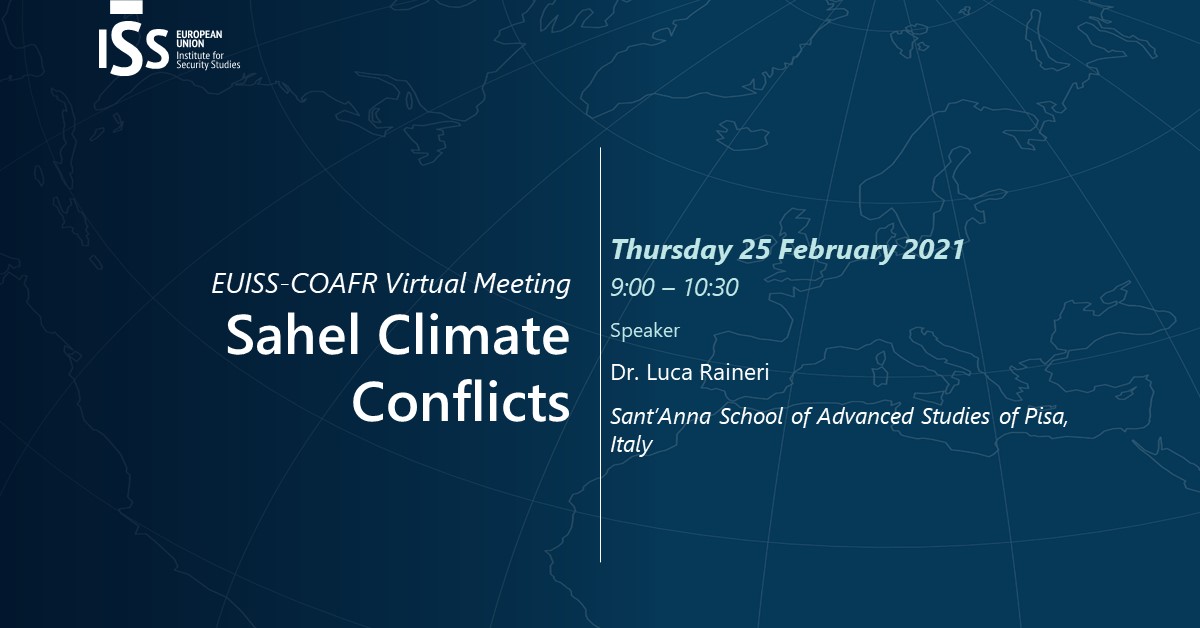 ISS EUROPEAN UNION Institute for Security Studies

EUISS-COAFR Virtual Meeting
Sahel Climate Conflicts

Thursday 25 February 2021
9:00 – 10:30
Speaker
Dr. Luca Raineri
Sant'Anna School of Advanced Studies of Pisa, Italy